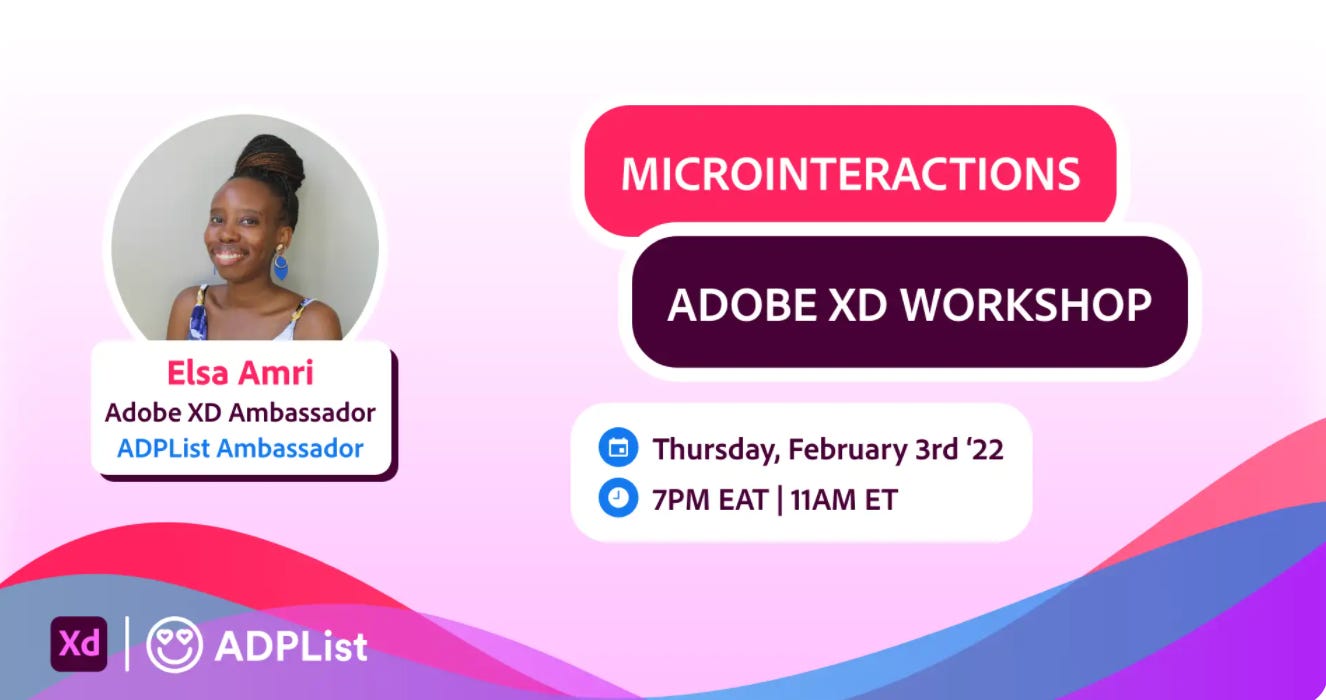 Elsa Amri
Adobe XD Ambassador
ADPList Ambassador

MICROINTERACTIONS

ADOBE XD WORKSHOP

Thursday, February 3rd ‘22
7PM EAT | 11AM ET

Xd | ADPList